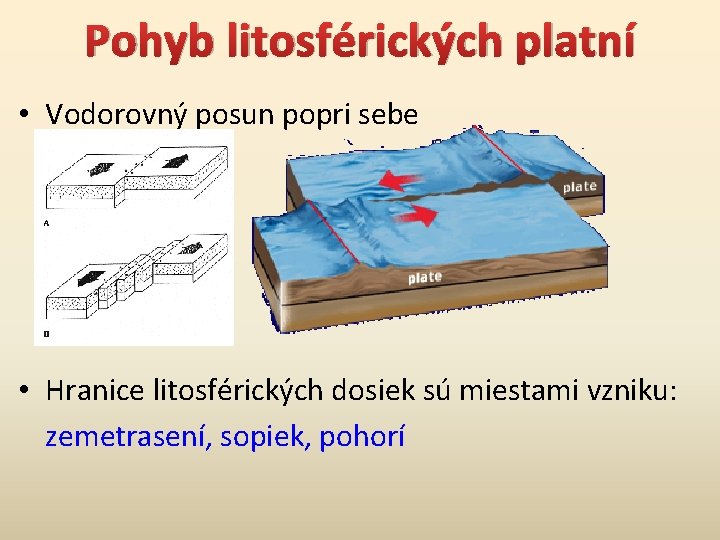 Pohyb litosférických platní

• Vodorovný posun popri sebe

A

B

plate

plate

• Hranice litosférických dosiek sú miestami vzniku: zemetrasení, sopiek, pohorí